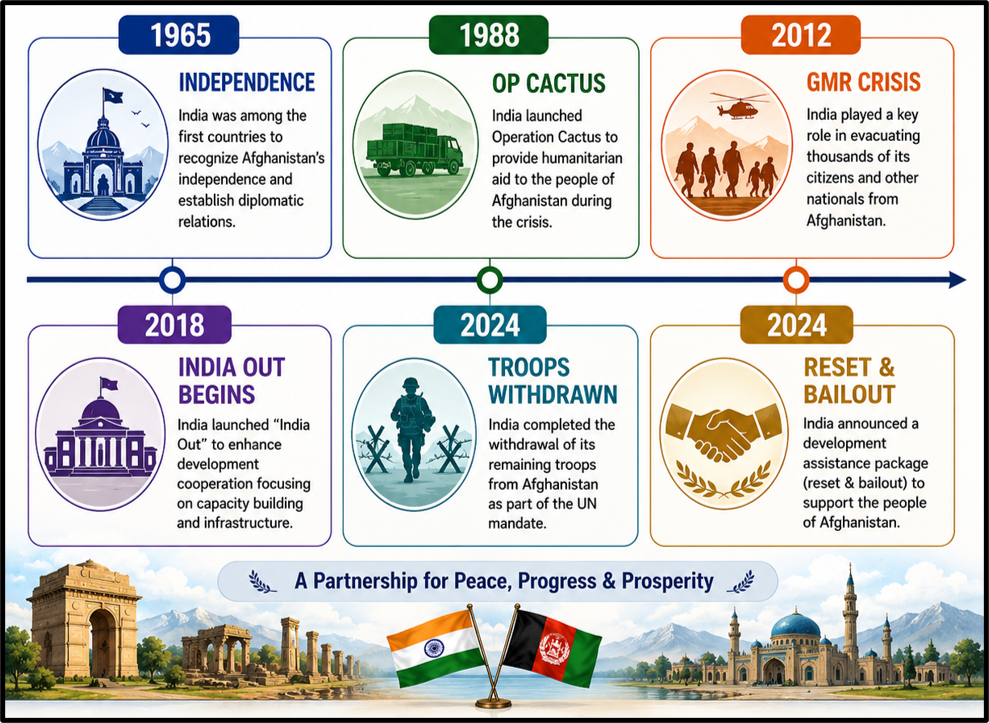 1965

INDEPENDENCE

India was among the first countries to recognize Afghanistan's independence and establish diplomatic relations.

1988

OP CACTUS

India launched Operation Cactus to provide humanitarian aid to the people of Afghanistan during the crisis.

2012

GMR CRISIS

India played a key role in evacuating thousands of its citizens and other nationals from Afghanistan.

2018

INDIA OUT BEGINS

India launched "India Out" to enhance development cooperation focusing on capacity building and infrastructure.

2024

TROOPS WITHDRAWN

India completed the withdrawal of its remaining troops from Afghanistan as part of the UN mandate.

2024

RESET & BAILOUT

India announced a development assistance package (reset & bailout) to support the people of Afghanistan.

A Partnership for Peace, Progress & Prosperity